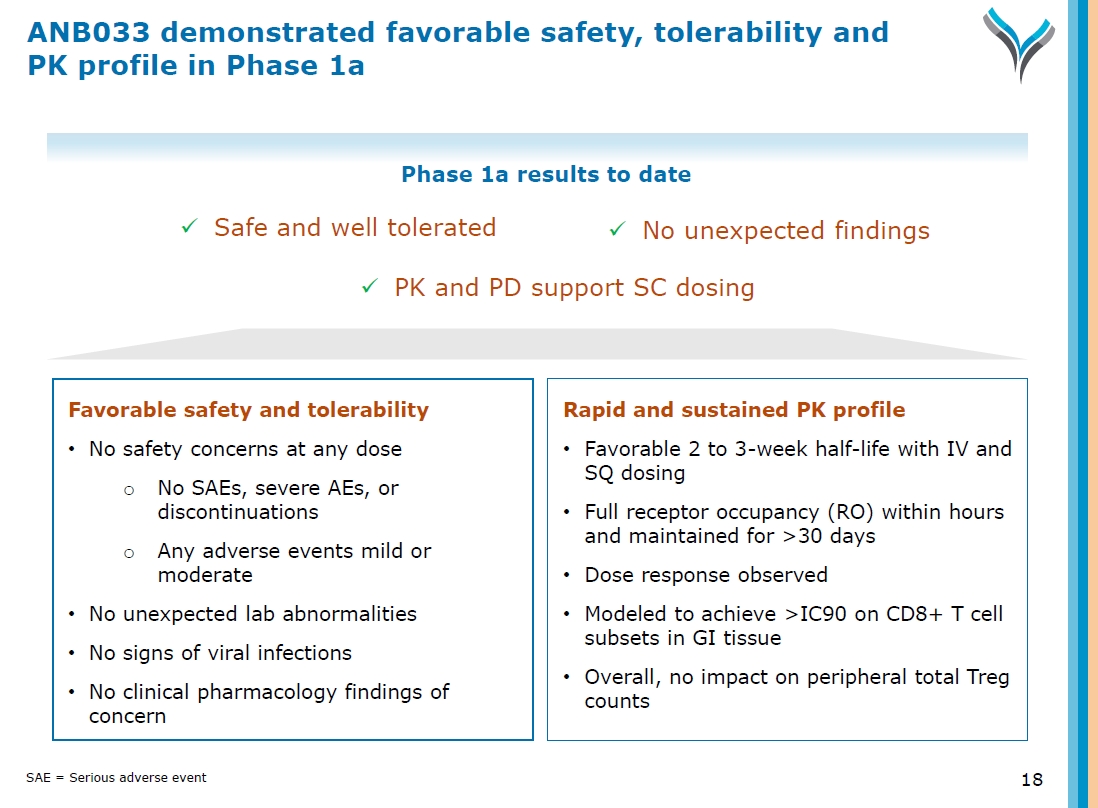 ANB033 demonstrated favorable safety, tolerability and PK profile in Phase 1a

Phase 1a results to date

✓ Safe and well tolerated

✓ No unexpected findings

✓ PK and PD support SC dosing

Favorable safety and tolerability

• No safety concerns at any dose

o No SAEs, severe AEs, or discontinuations

o Any adverse events mild or moderate

• No unexpected lab abnormalities

• No signs of viral infections

• No clinical pharmacology findings of concern

Rapid and sustained PK profile

• Favorable 2 to 3-week half-life with IV and SQ dosing

• Full receptor occupancy (RO) within hours and maintained for >30 days

• Dose response observed

• Modeled to achieve >IC90 on CD8+ T cell subsets in GI tissue

• Overall, no impact on peripheral total Treg counts

SAE = Serious adverse event

18